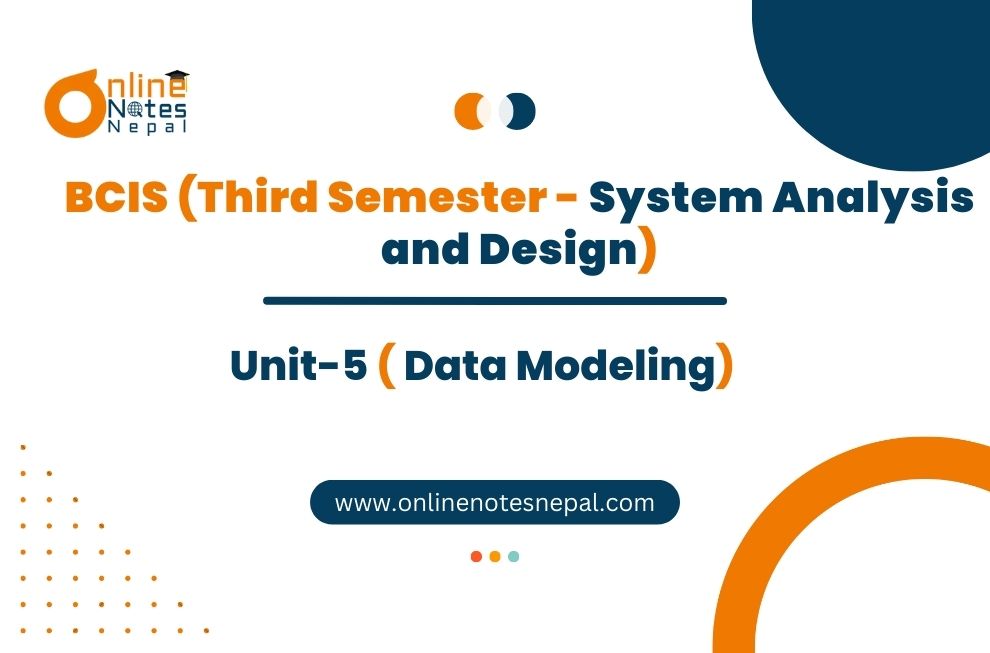 Online Notes Nepal

BCIS (Third Semester - System Analysis and Design)

Unit-5 ( Data Modeling)

www.onlinenotesnepal.com